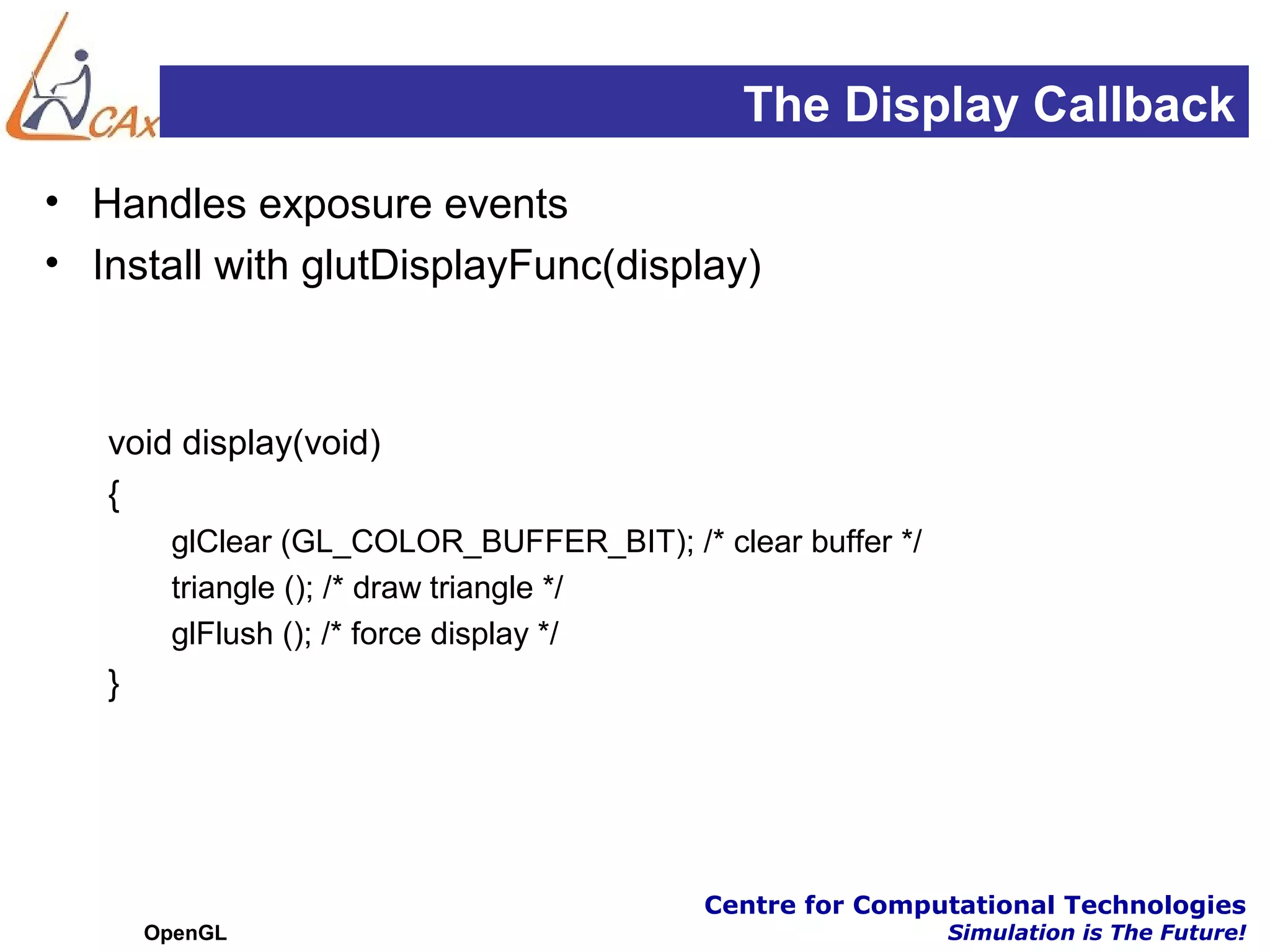 CAx

The Display Callback

• Handles exposure events
• Install with glutDisplayFunc(display)

void display(void)
{
glClear (GL_COLOR_BUFFER_BIT); /* clear buffer */
triangle (); /* draw triangle */
glFlush (); /* force display */
}

OpenGL

Centre for Computational Technologies
Simulation is The Future!